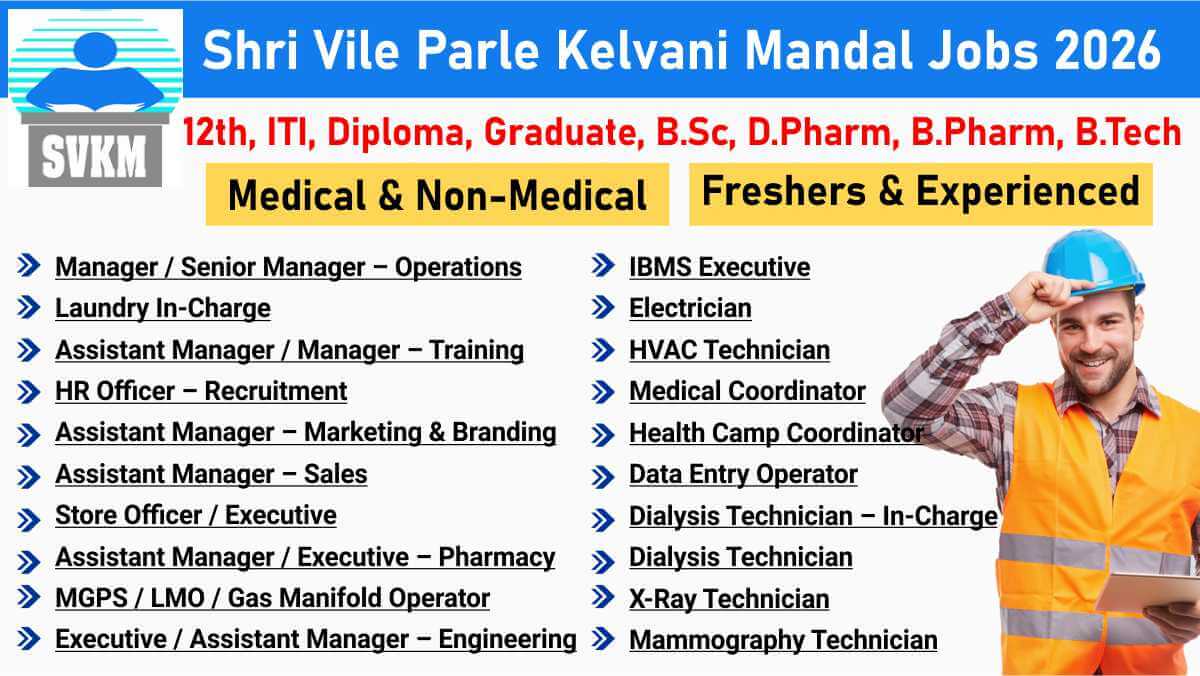 SVKM

Shri Vile Parle Kelvani Mandal Jobs 2026

12th, ITI, Diploma, Graduate, B.Sc, D.Pharm, B.Pharm, B.Tech

Medical & Non-Medical

Freshers & Experienced

Manager / Senior Manager – Operations
Laundry In-Charge
Assistant Manager / Manager – Training
HR Officer – Recruitment
Assistant Manager – Marketing & Branding
Assistant Manager – Sales
Store Officer / Executive
Assistant Manager / Executive – Pharmacy
MGPS / LMO / Gas Manifold Operator
Executive / Assistant Manager – Engineering

IBMS Executive
Electrician
HVAC Technician
Medical Coordinator
Health Camp Coordinator
Data Entry Operator
Dialysis Technician – In-Charge
Dialysis Technician
X-Ray Technician
Mammography Technician